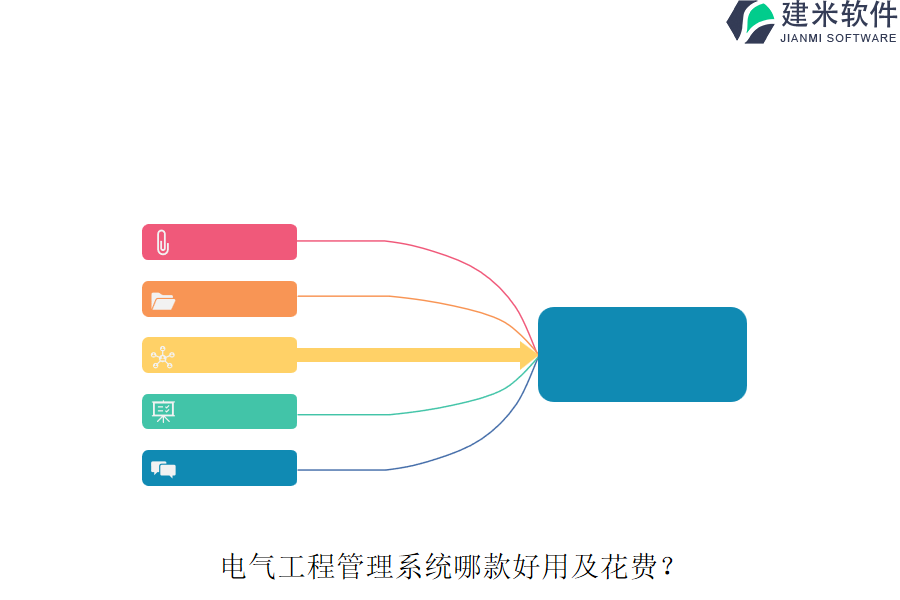 建米软件
JIANMI SOFTWARE

电气工程管理系统哪款好用及花费？